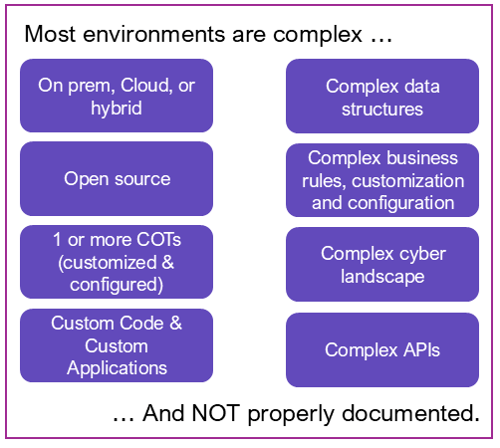 Most environments are complex …

On prem, Cloud, or hybrid

Open source

1 or more COTs (customized & configured)

Custom Code & Custom Applications

Complex data structures

Complex business rules, customization and configuration

Complex cyber landscape

Complex APIs

… And NOT properly documented.